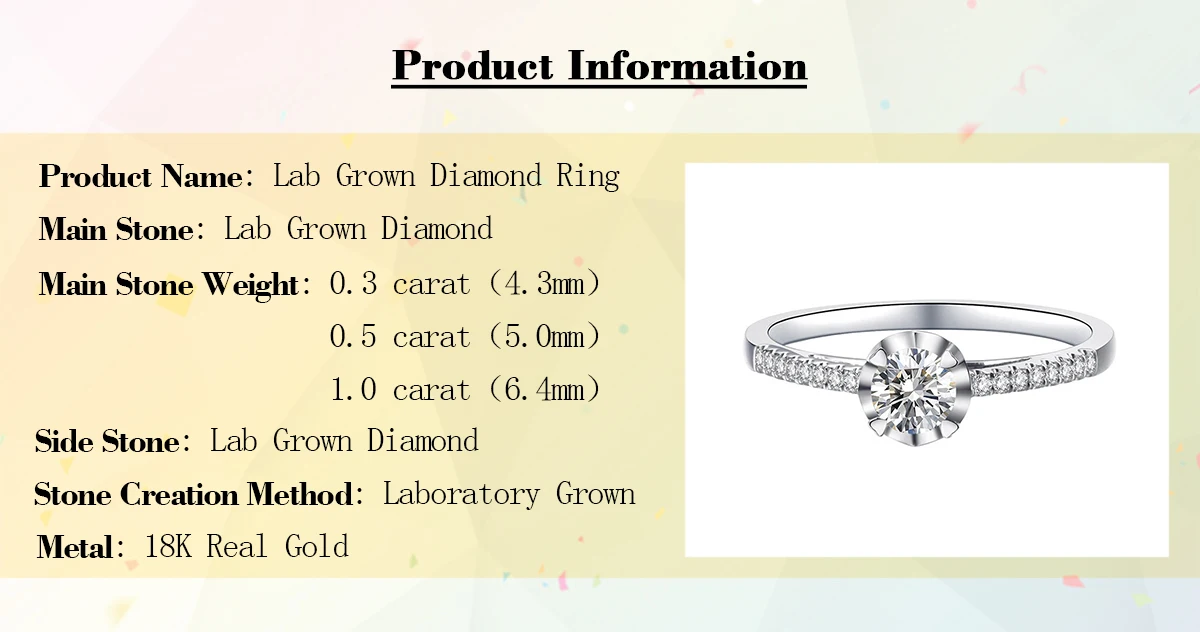 Product Information

Product Name: Lab Grown Diamond Ring

Main Stone: Lab Grown Diamond

Main Stone Weight: 0.3 carat (4.3mm)
0.5 carat (5.0mm)
1.0 carat (6.4mm)

Side Stone: Lab Grown Diamond

Stone Creation Method: Laboratory Grown

Metal: 18K Real Gold